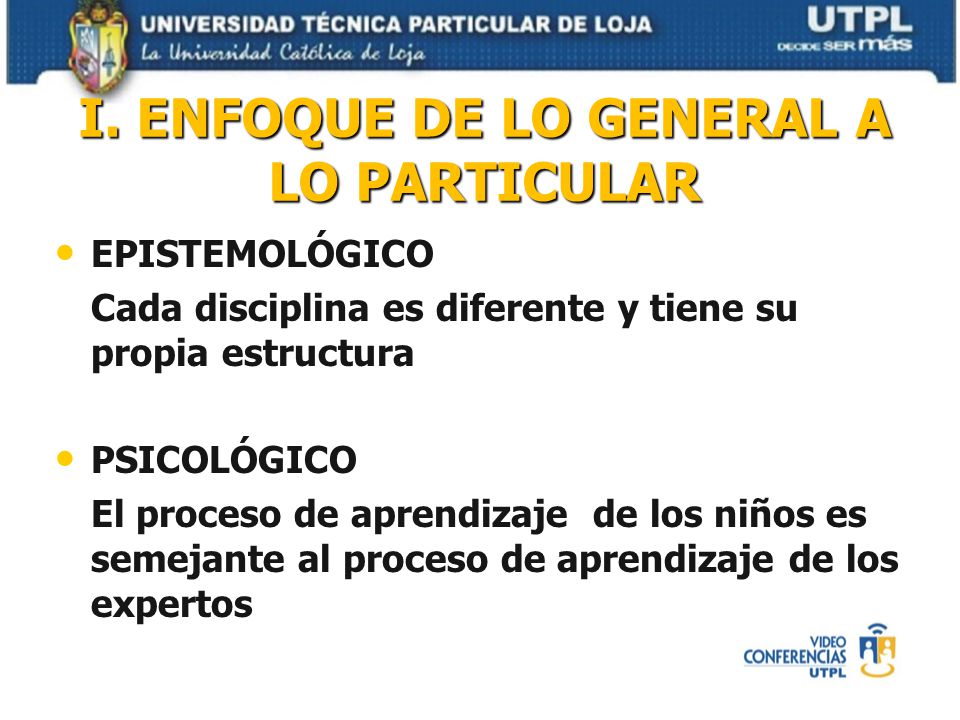 UNIVERSIDAD TÉCNICA PARTICULAR DE LOJA
La Universidad Católica de Loja

UTPL
DECIDE SER más

I. ENFOQUE DE LO GENERAL A LO PARTICULAR

• EPISTEMOLÓGICO
Cada disciplina es diferente y tiene su propia estructura

• PSICOLÓGICO
El proceso de aprendizaje de los niños es semejante al proceso de aprendizaje de los expertos

VIDEO CONFERENCIAS UTPL